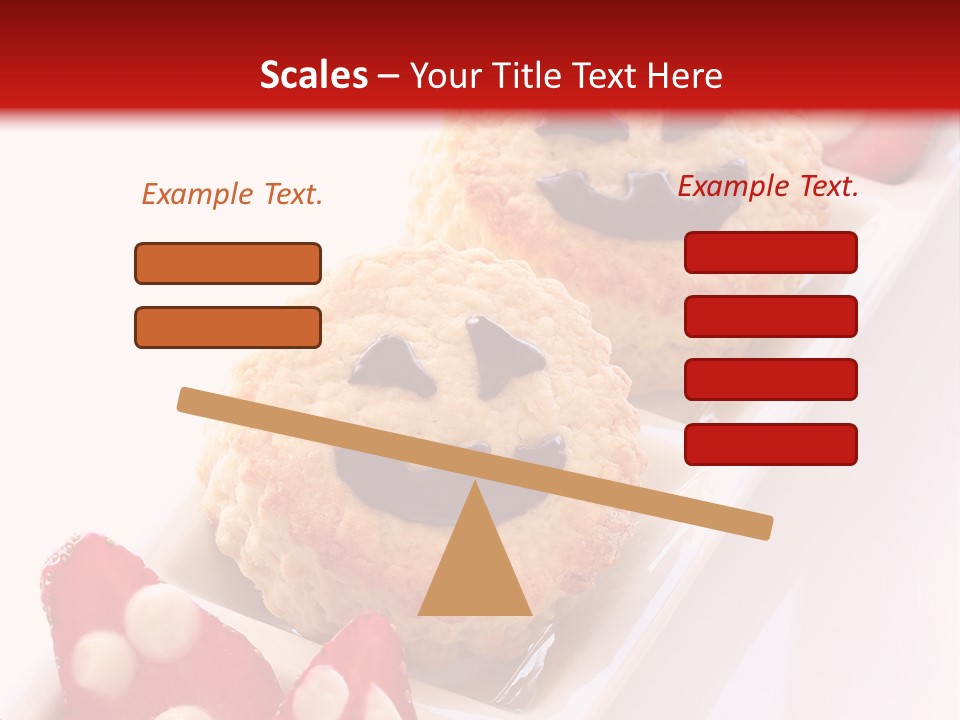 Scales – Your Title Text Here

Example Text.

Example Text.